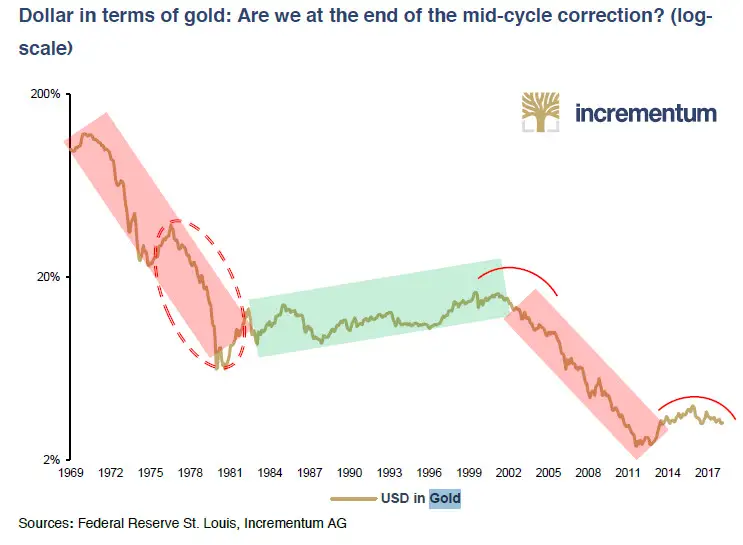 Dollar in terms of gold: Are we at the end of the mid-cycle correction? (log-scale)

incrementum

200%

20%

2%

1969 1972 1975 1978 1981 1984 1987 1990 1993 1996 1999 2002 2005 2008 2011 2014 2017

USD in Gold

Sources: Federal Reserve St. Louis, Incrementum AG